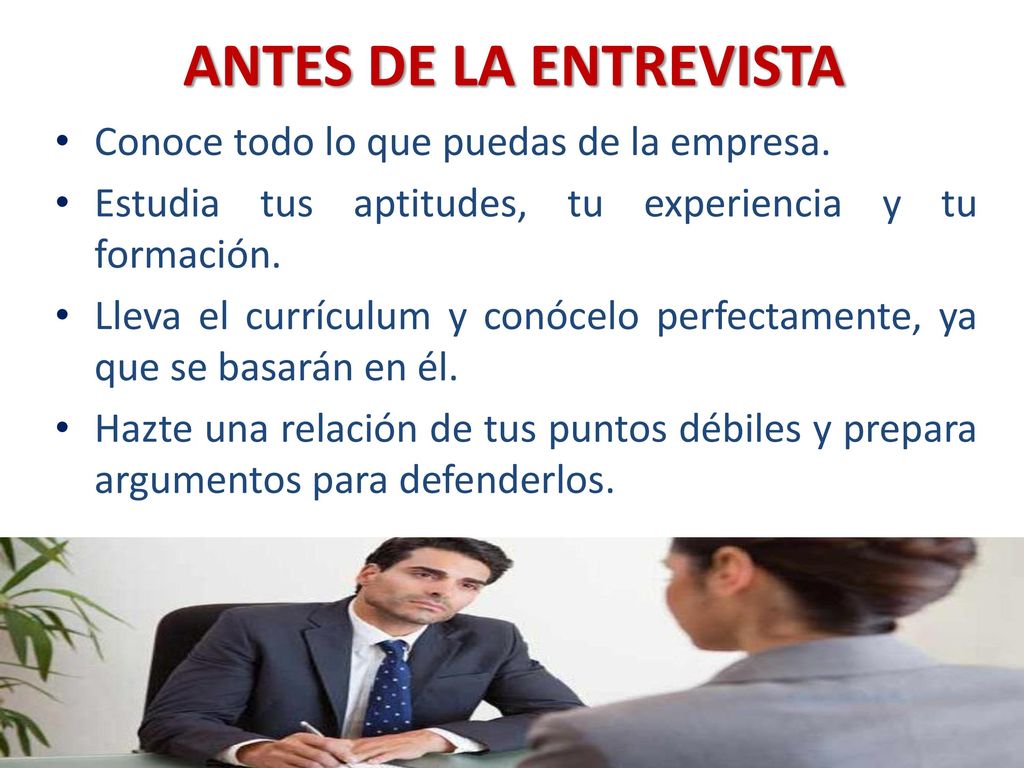 ANTES DE LA ENTREVISTA

• Conoce todo lo que puedas de la empresa.

• Estudia tus aptitudes, tu experiencia y tu formación.

• Lleva el currículum y conócelo perfectamente, ya que se basarán en él.

• Hazte una relación de tus puntos débiles y prepara argumentos para defenderlos.